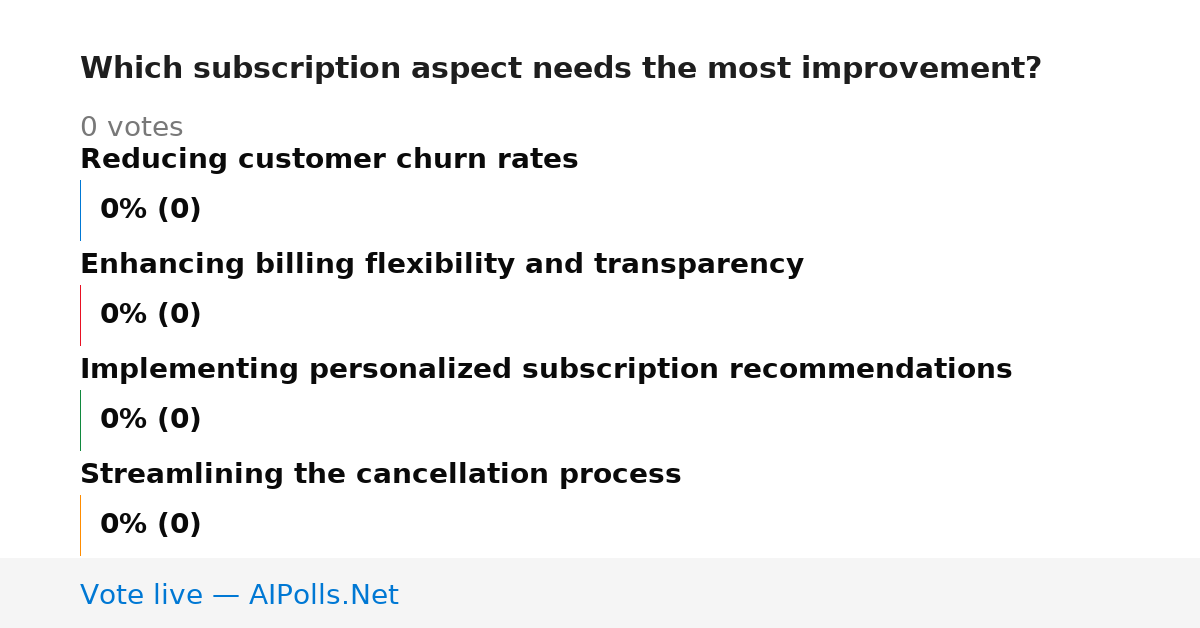 Which subscription aspect needs the most improvement?

0 votes

Reducing customer churn rates

0% (0)

Enhancing billing flexibility and transparency

0% (0)

Implementing personalized subscription recommendations

0% (0)

Streamlining the cancellation process

0% (0)

Vote live — AIPolls.Net